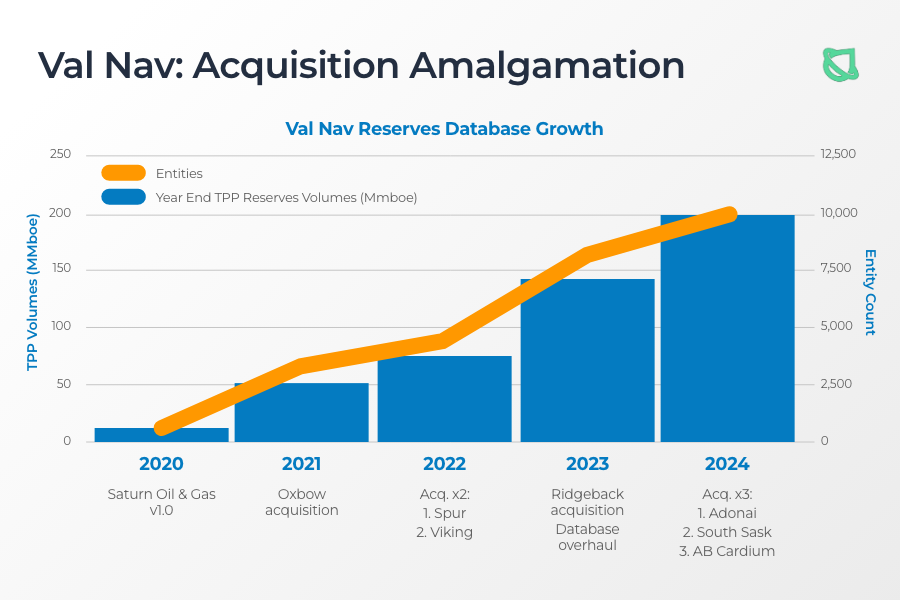 Val Nav: Acquisition Amalgamation

Val Nav Reserves Database Growth

Entities
Year End TPP Reserves Volumes (Mmboe)

TPP Volumes (MMboe)

250
200
150
100
50
0

Entity Count

12,500
10,000
7,500
5,000
2,500
0

2020
Saturn Oil & Gas v1.0

2021
Oxbow acquisition

2022
Acq. x2:
1. Spur
2. Viking

2023
Ridgeback acquisition
Database overhaul

2024
Acq. x3:
1. Adonai
2. South Sask
3. AB Cardium